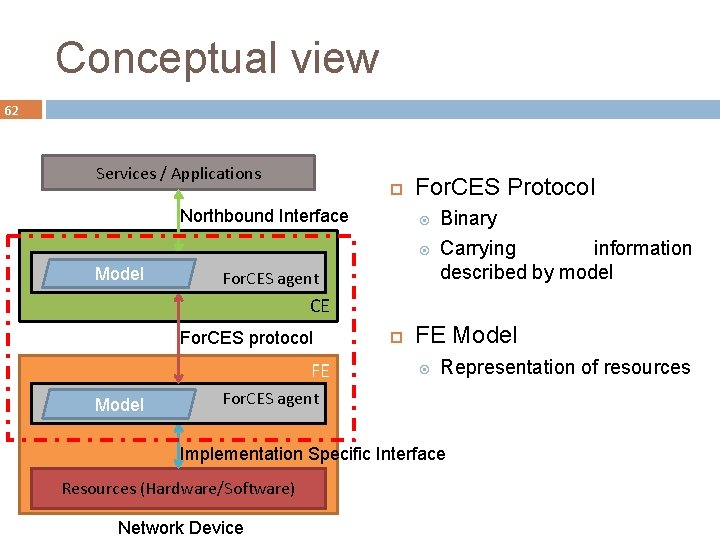 Conceptual view

62

Services / Applications

Northbound Interface

Model

ForCES agent

CE

ForCES protocol

FE

Model

ForCES agent

Implementation Specific Interface

Resources (Hardware/Software)

Network Device

ForCES Protocol

Binary

Carrying information described by model

FE Model

Representation of resources